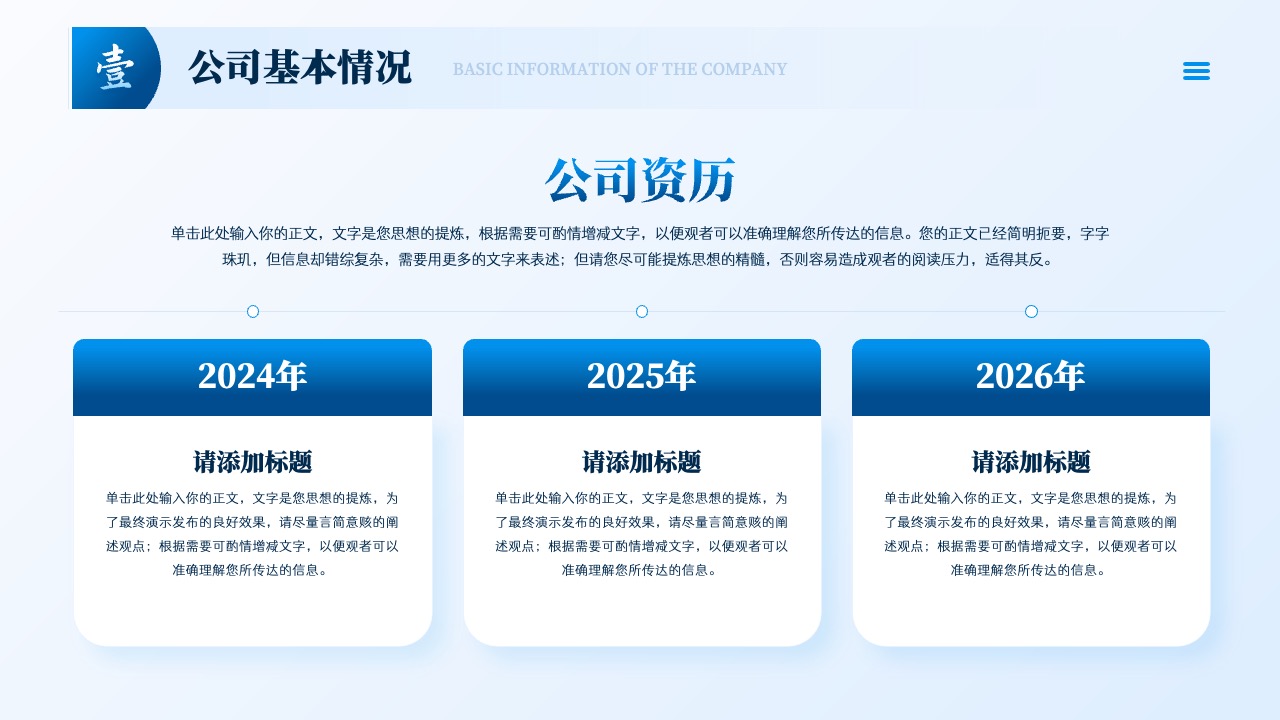 壹 公司基本情况 BASIC INFORMATION OF THE COMPANY

公司资历

单击此处输入你的正文，文字是您思想的提炼，根据需要可酌情增减文字，以便观者可以准确理解您所传达的信息。您的正文已经简明扼要，字字珠玑，但信息却错综复杂，需要用更多的文字来表述；但请您尽可能提炼思想的精髓，否则容易造成观者的阅读压力，适得其反。

2024年

请添加标题

单击此处输入你的正文，文字是您思想的提炼，为了最终演示发布的良好效果，请尽量言简意赅的阐述观点；根据需要可酌情增减文字，以便观者可以准确理解您所传达的信息。

2025年

请添加标题

单击此处输入你的正文，文字是您思想的提炼，为了最终演示发布的良好效果，请尽量言简意赅的阐述观点；根据需要可酌情增减文字，以便观者可以准确理解您所传达的信息。

2026年

请添加标题

单击此处输入你的正文，文字是您思想的提炼，为了最终演示发布的良好效果，请尽量言简意赅的阐述观点；根据需要可酌情增减文字，以便观者可以准确理解您所传达的信息。